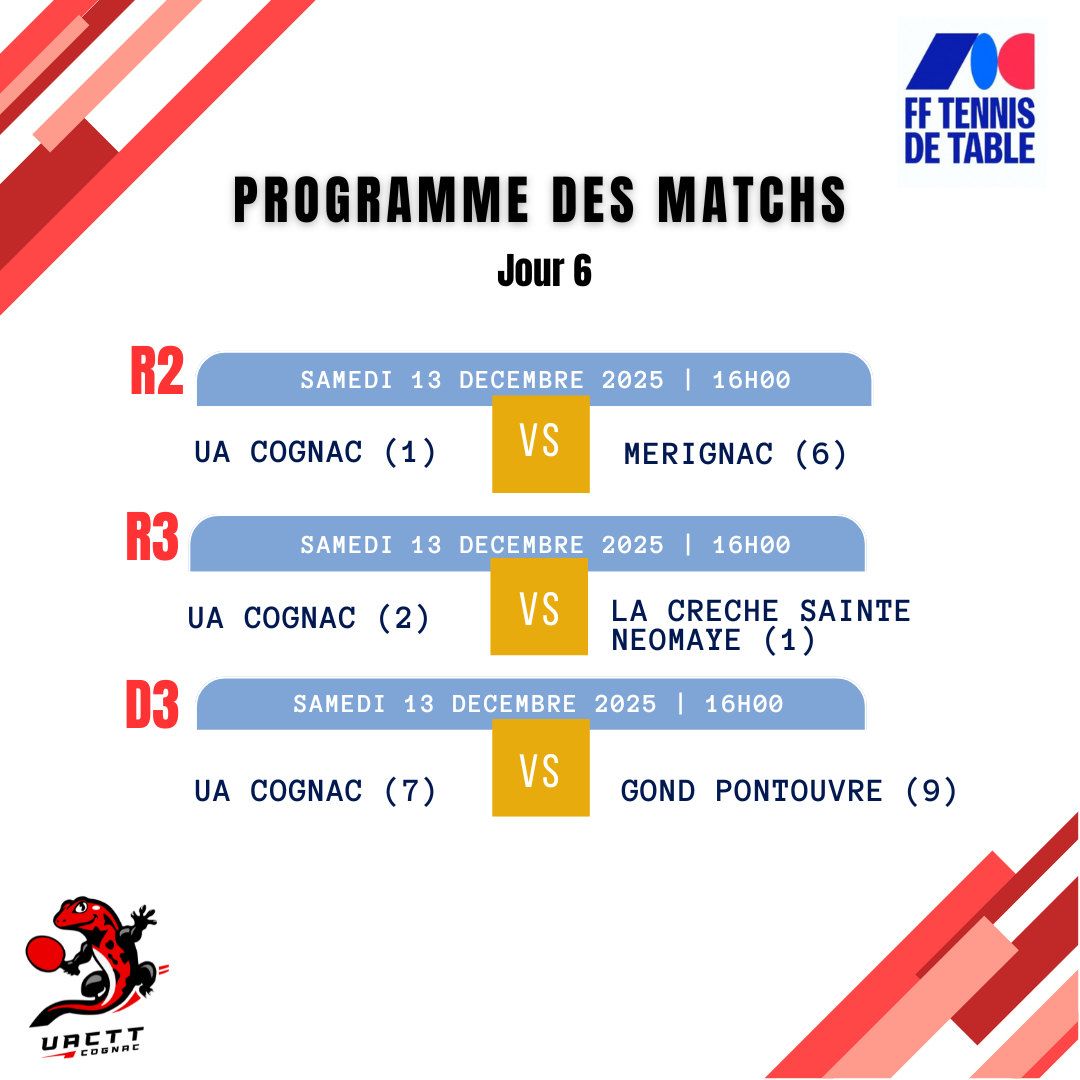 FF TENNIS DE TABLE

PROGRAMME DES MATCHS

Jour 6

R2

SAMEDI 13 DECEMBRE 2025 | 16H00

UA COGNAC (1) VS MERIGNAC (6)

R3

SAMEDI 13 DECEMBRE 2025 | 16H00

UA COGNAC (2) VS LA CRECHE SAINTE NEOMAYE (1)

D3

SAMEDI 13 DECEMBRE 2025 | 16H00

UA COGNAC (7) VS GOND PONTOUVRE (9)

UACTT COGNAC